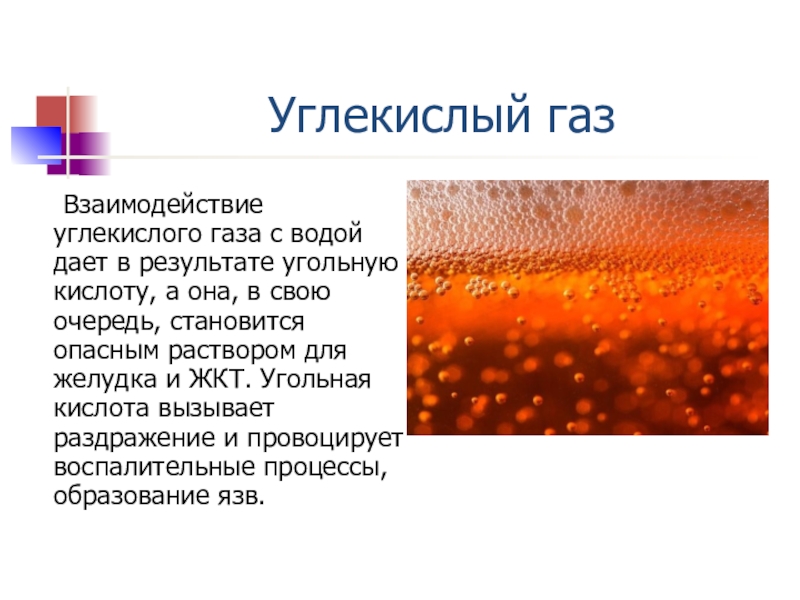 Углекислый газ

Взаимодействие углекислого газа с водой дает в результате угольную кислоту, а она, в свою очередь, становится опасным раствором для желудка и ЖКТ. Угольная кислота вызывает раздражение и провоцирует воспалительные процессы, образование язв.